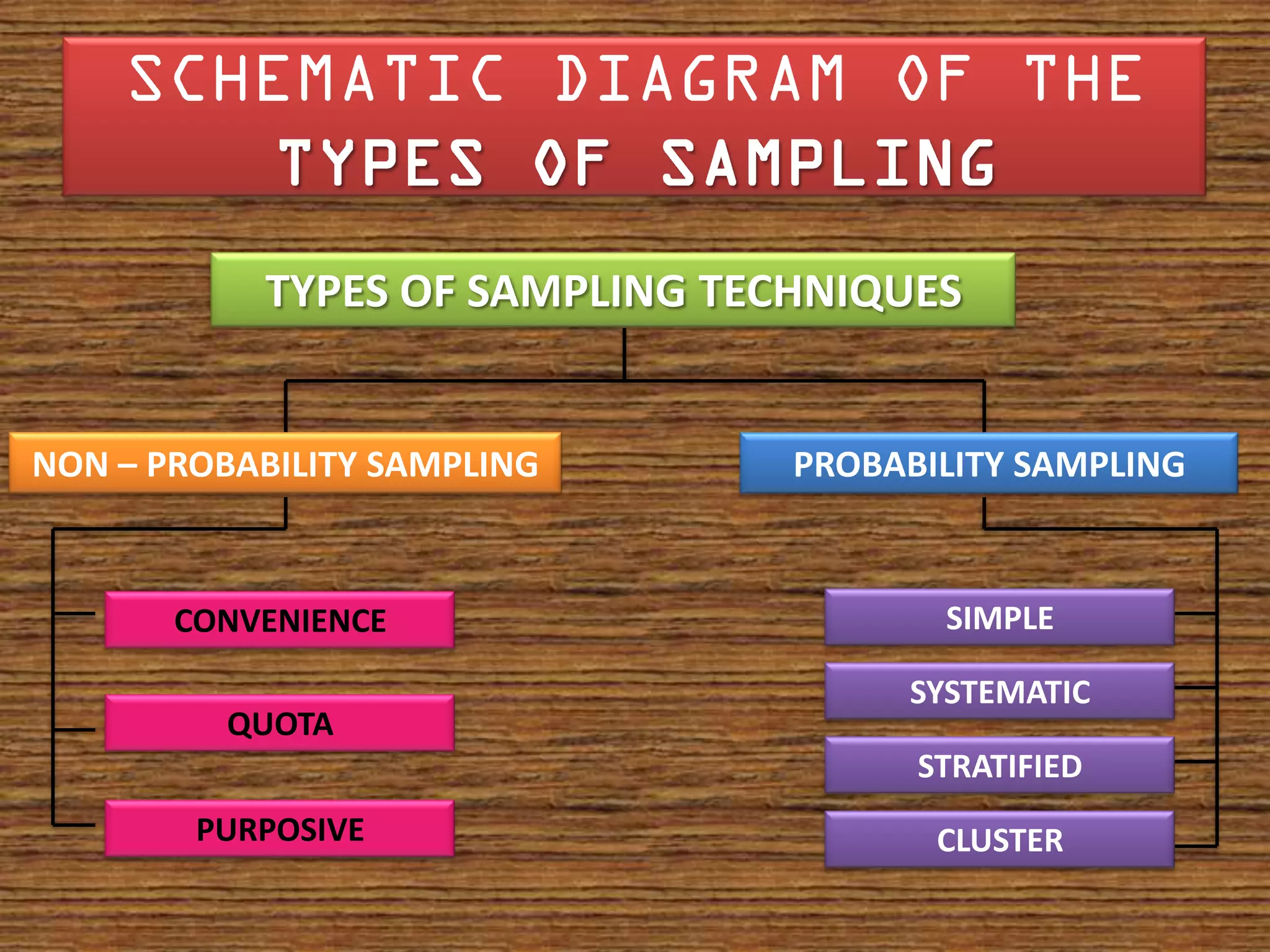 SCHEMATIC DIAGRAM OF THE TYPES OF SAMPLING

TYPES OF SAMPLING TECHNIQUES

NON – PROBABILITY SAMPLING

CONVENIENCE

QUOTA

PURPOSIVE

PROBABILITY SAMPLING

SIMPLE

SYSTEMATIC

STRATIFIED

CLUSTER